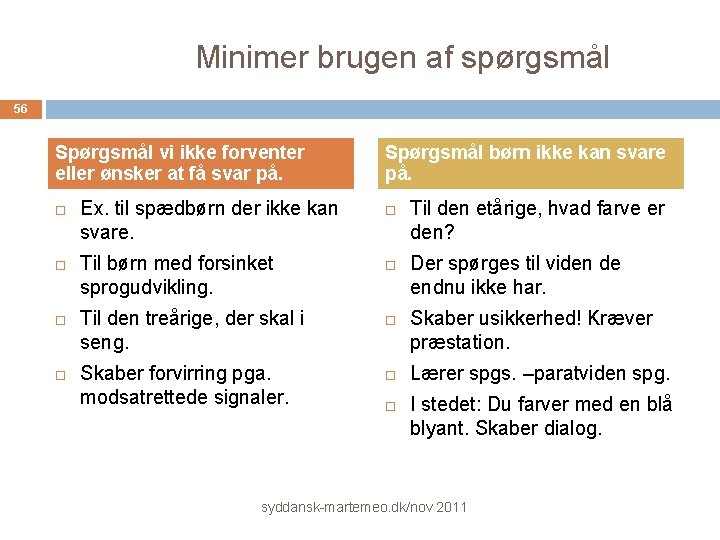 Minimer brugen af spørgsmål

56

Spørgsmål vi ikke forventer eller ønsker at få svar på.

□ Ex. til spædbørn der ikke kan svare.

□ Til børn med forsinket sprogudvikling.

□ Til den treårige, der skal i seng.

□ Skaber forvirring pga. modsatrettede signaler.

Spørgsmål børn ikke kan svare på.

□ Til den etårige, hvad farve er den?

□ Der spørges til viden de endnu ikke har.

□ Skaber usikkerhed! Kræver præstation.

□ Lærer spgs. –paratviden spg.

□ I stedet: Du farver med en blå blyant. Skaber dialog.

syddansk-martemeo.dk/nov 2011